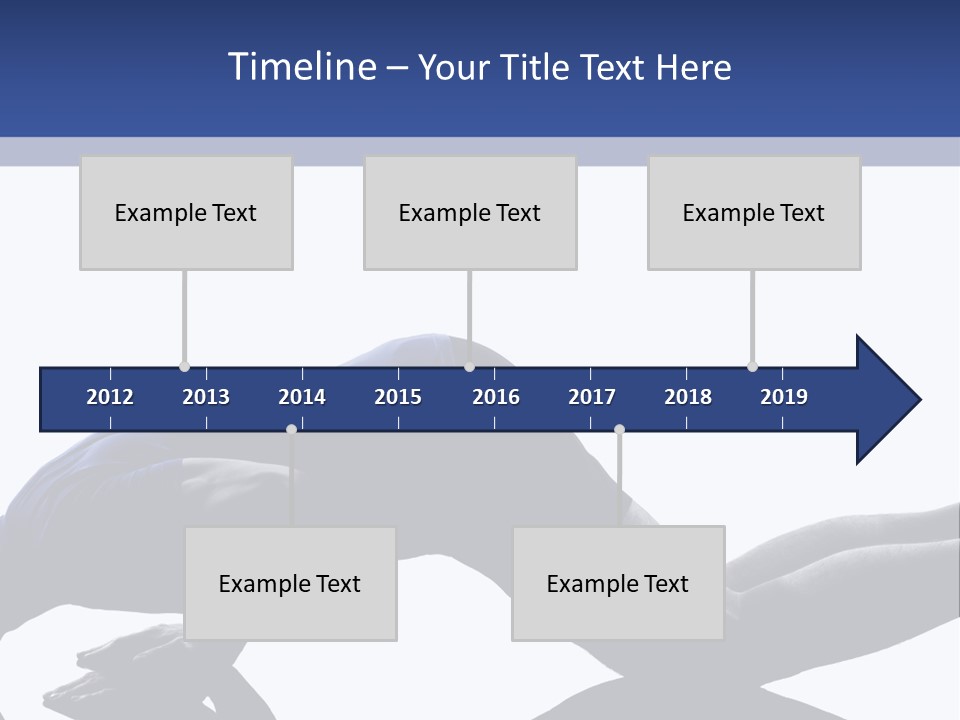 Timeline – Your Title Text Here

Example Text

Example Text

Example Text

2012 2013 2014 2015 2016 2017 2018 2019

Example Text

Example Text